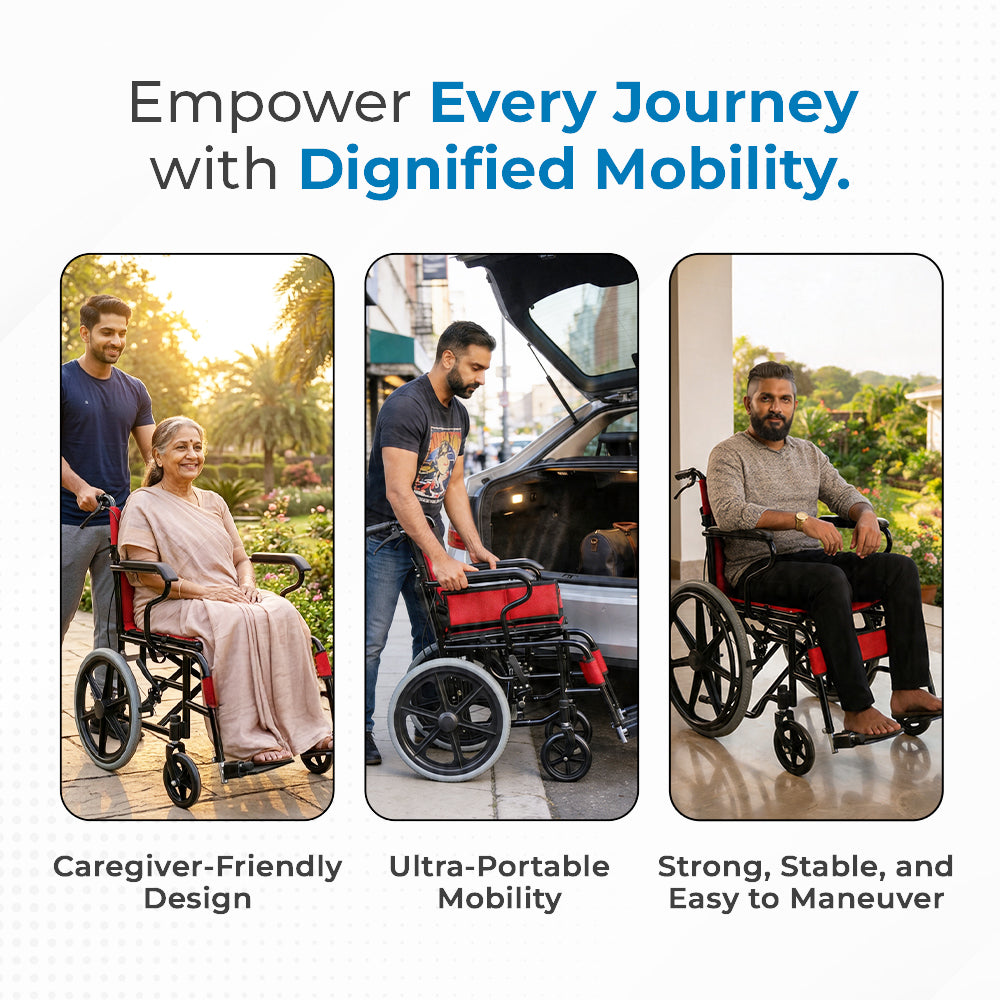 Empower Every Journey with Dignified Mobility.

Caregiver-Friendly Design

Ultra-Portable Mobility

Strong, Stable, and Easy to Maneuver